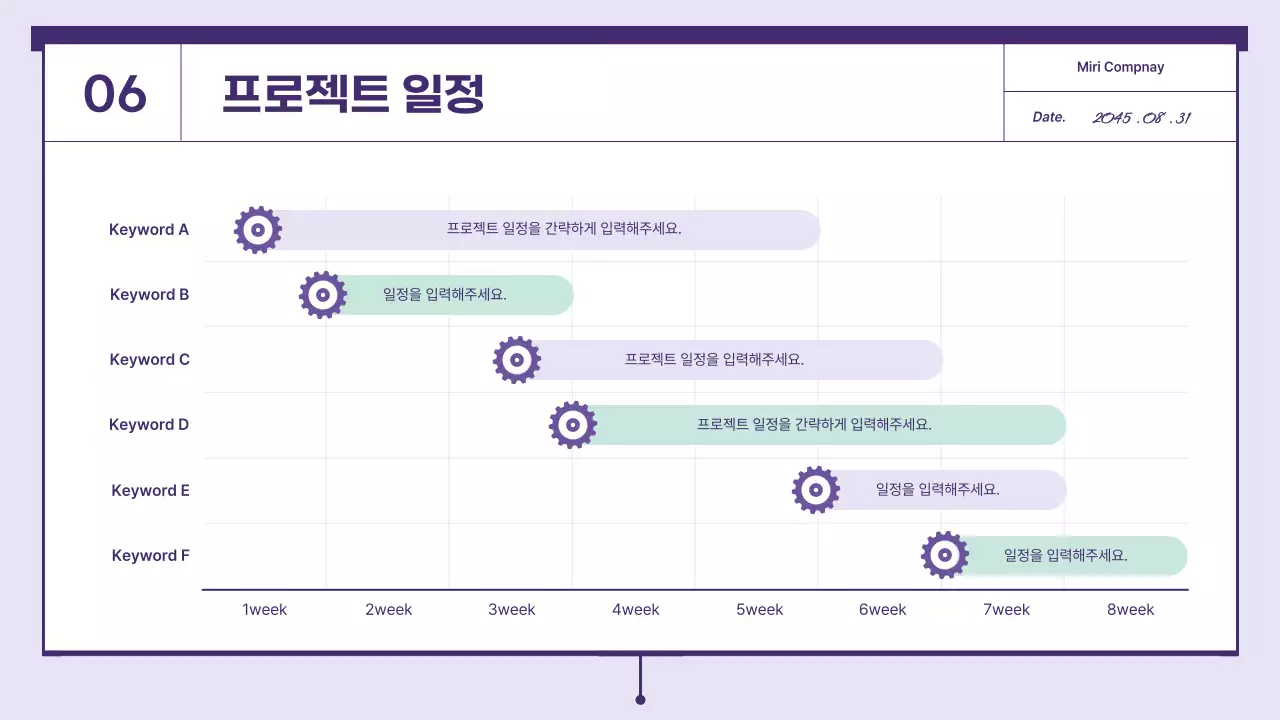 06

프로젝트 일정

Miri Compnay

Date. 2045 . 08 . 31

Keyword A 프로젝트 일정을 간략하게 입력해주세요.

Keyword B 일정을 입력해주세요.

Keyword C 프로젝트 일정을 입력해주세요.

Keyword D 프로젝트 일정을 간략하게 입력해주세요.

Keyword E 일정을 입력해주세요.

Keyword F 일정을 입력해주세요.

1week 2week 3week 4week 5week 6week 7week 8week